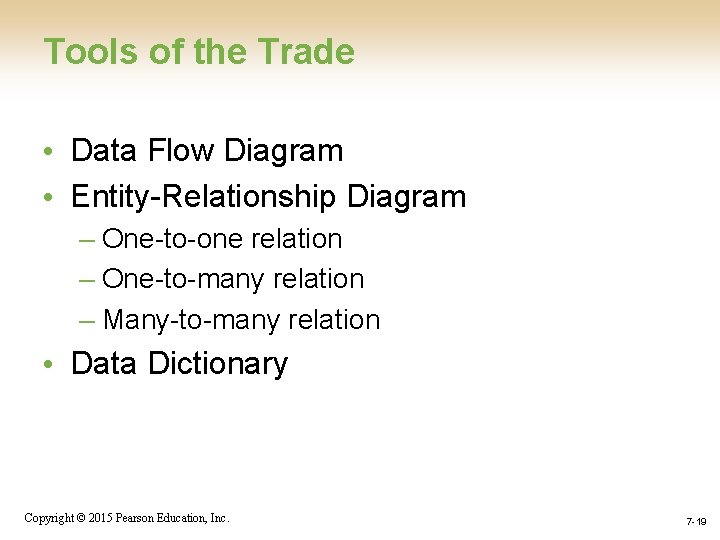 Tools of the Trade

• Data Flow Diagram
• Entity-Relationship Diagram
– One-to-one relation
– One-to-many relation
– Many-to-many relation
• Data Dictionary

Copyright © 2015 Pearson Education, Inc.

7-19